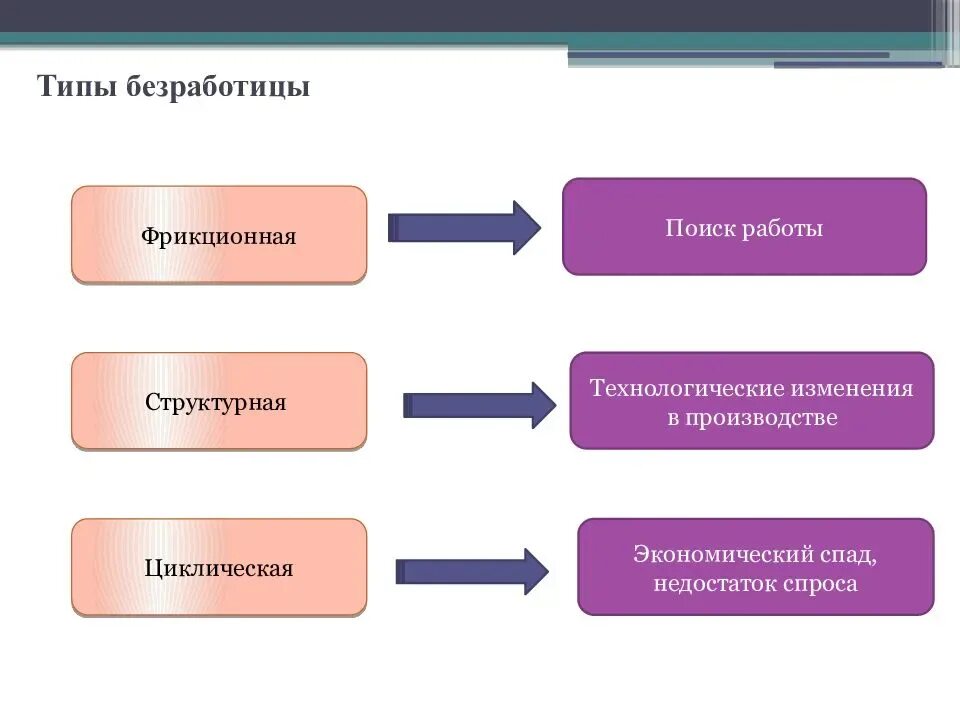 Типы безработицы

Фрикционная

Поиск работы

Структурная

Технологические изменения в производстве

Циклическая

Экономический спад, недостаток спроса